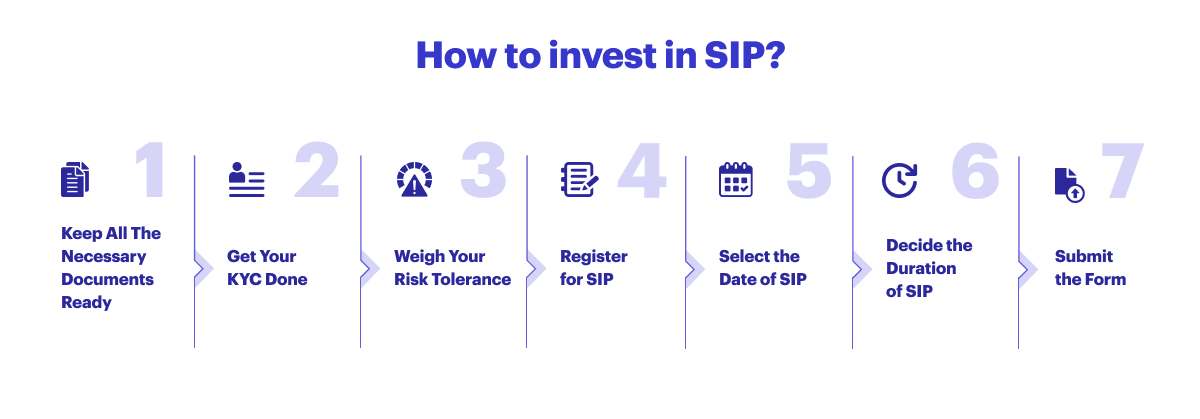 How to invest in SIP?

1
Keep All The Necessary Documents Ready

2
Get Your KYC Done

3
Weigh Your Risk Tolerance

4
Register for SIP

5
Select the Date of SIP

6
Decide the Duration of SIP

7
Submit the Form